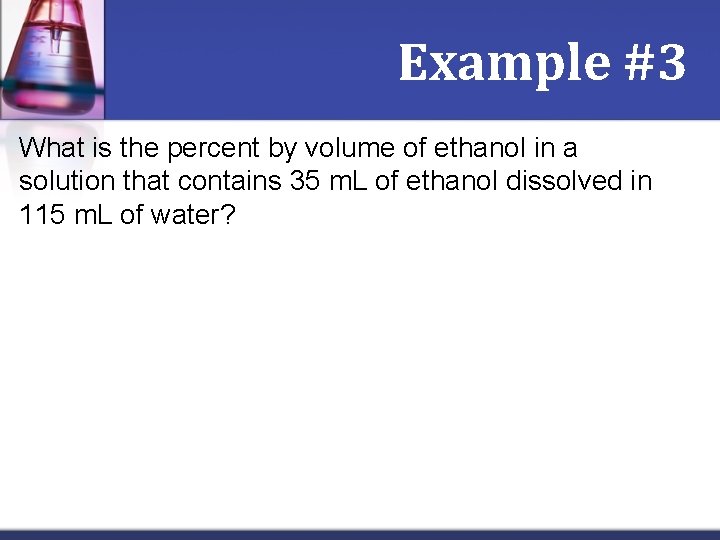 Example #3

What is the percent by volume of ethanol in a solution that contains 35 mL of ethanol dissolved in 115 mL of water?